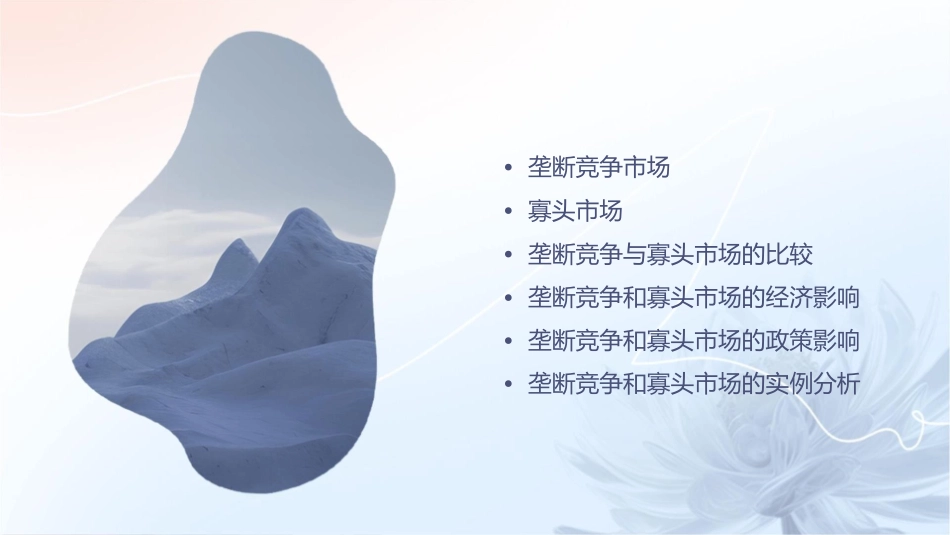 • 垄断竞争市场
• 寡头市场
• 垄断竞争与寡头市场的比较
• 垄断竞争和寡头市场的经济影响
• 垄断竞争和寡头市场的政策影响
• 垄断竞争和寡头市场的实例分析